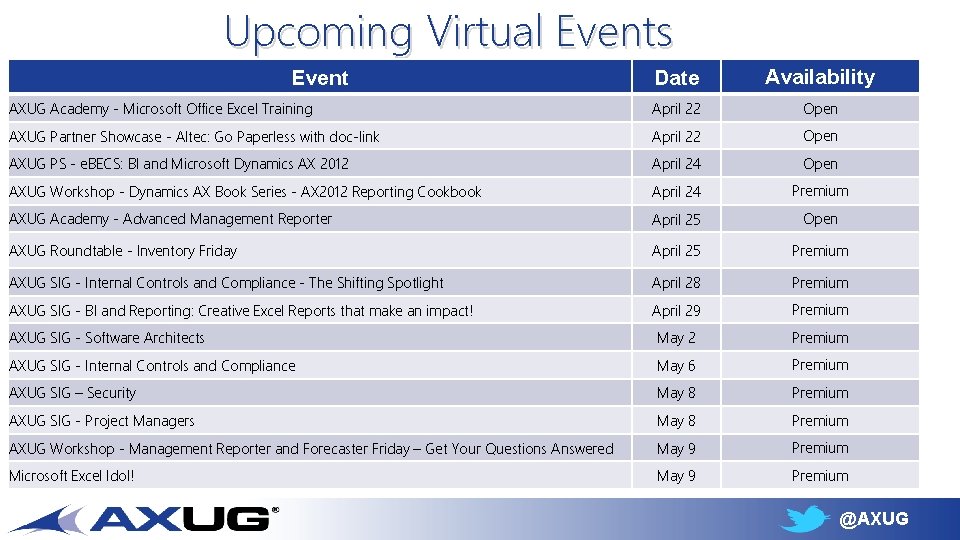 Upcoming Virtual Events

| Event | Date | Availability |
|---|---|---|
| AXUG Academy - Microsoft Office Excel Training | April 22 | Open |
| AXUG Partner Showcase - Altec: Go Paperless with doc-link | April 22 | Open |
| AXUG PS - eBECS: BI and Microsoft Dynamics AX 2012 | April 24 | Open |
| AXUG Workshop - Dynamics AX Book Series - AX2012 Reporting Cookbook | April 24 | Premium |
| AXUG Academy - Advanced Management Reporter | April 25 | Open |
| AXUG Roundtable - Inventory Friday | April 25 | Premium |
| AXUG SIG - Internal Controls and Compliance - The Shifting Spotlight | April 28 | Premium |
| AXUG SIG - BI and Reporting: Creative Excel Reports that make an impact! | April 29 | Premium |
| AXUG SIG - Software Architects | May 2 | Premium |
| AXUG SIG - Internal Controls and Compliance | May 6 | Premium |
| AXUG SIG – Security | May 8 | Premium |
| AXUG SIG - Project Managers | May 8 | Premium |
| AXUG Workshop - Management Reporter and Forecaster Friday – Get Your Questions Answered | May 9 | Premium |
| Microsoft Excel Idol! | May 9 | Premium |

AXUG®

@AXUG